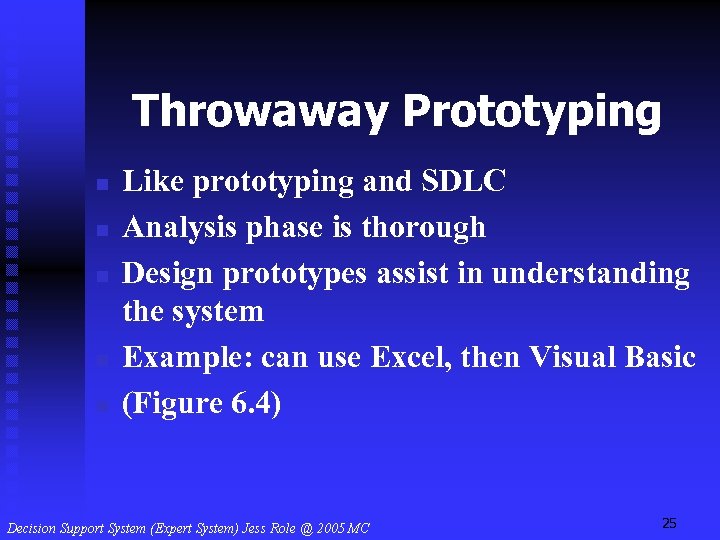 Throwaway Prototyping

- Like prototyping and SDLC
- Analysis phase is thorough
- Design prototypes assist in understanding the system
- Example: can use Excel, then Visual Basic
- (Figure 6.4)

Decision Support System (Expert System) Jess Role @ 2005 MC

25